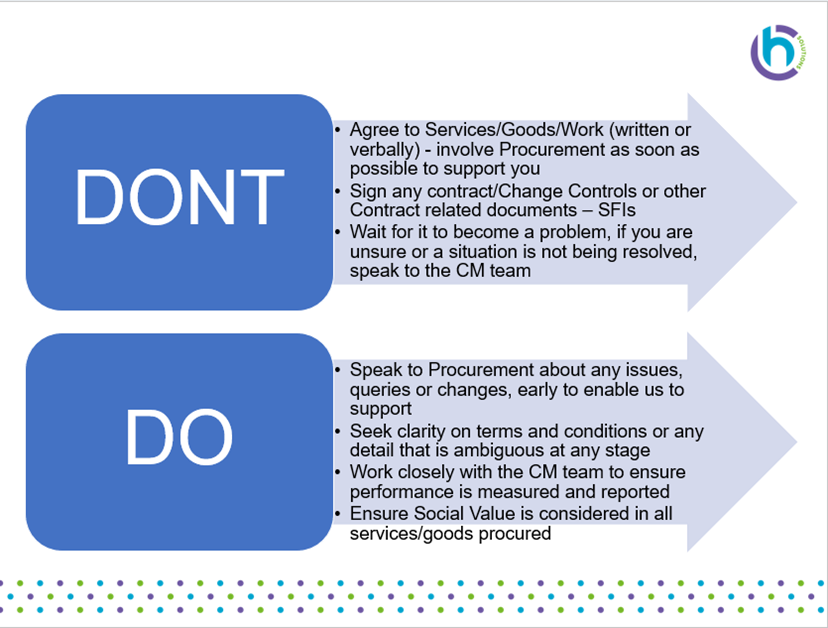 h
SOLUTIONS

DONT

• Agree to Services/Goods/Work (written or verbally) - involve Procurement as soon as possible to support you
• Sign any contract/Change Controls or other Contract related documents – SFIs
• Wait for it to become a problem, if you are unsure or a situation is not being resolved, speak to the CM team

DO

• Speak to Procurement about any issues, queries or changes, early to enable us to support
• Seek clarity on terms and conditions or any detail that is ambiguous at any stage
• Work closely with the CM team to ensure performance is measured and reported
• Ensure Social Value is considered in all services/goods procured